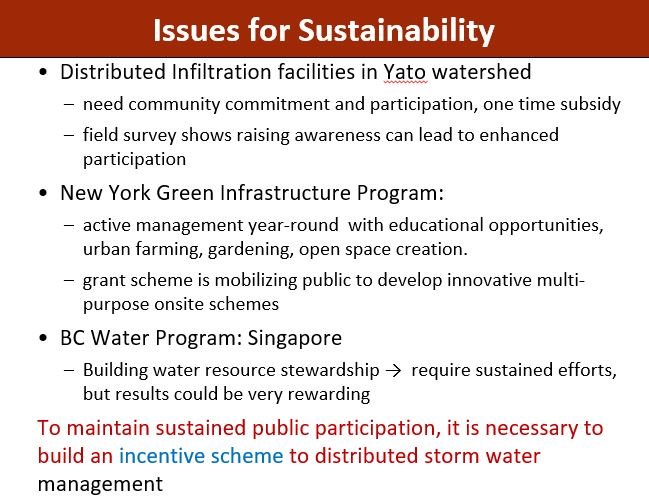 Issues for Sustainability

• Distributed Infiltration facilities in Yato watershed
– need community commitment and participation, one time subsidy
– field survey shows raising awareness can lead to enhanced participation

• New York Green Infrastructure Program:
– active management year-round with educational opportunities, urban farming, gardening, open space creation.
– grant scheme is mobilizing public to develop innovative multi-purpose onsite schemes

• BC Water Program: Singapore
– Building water resource stewardship → require sustained efforts, but results could be very rewarding

To maintain sustained public participation, it is necessary to build an incentive scheme to distributed storm water management